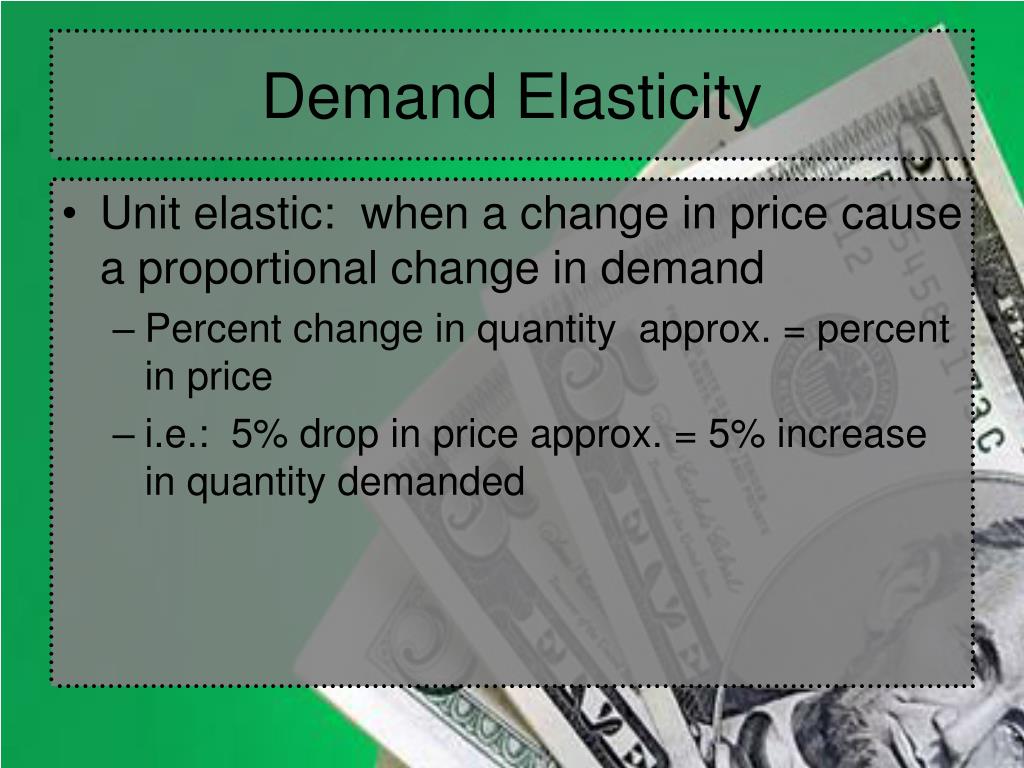 Demand Elasticity

• Unit elastic: when a change in price cause a proportional change in demand
– Percent change in quantity approx. = percent in price
– i.e.: 5% drop in price approx. = 5% increase in quantity demanded